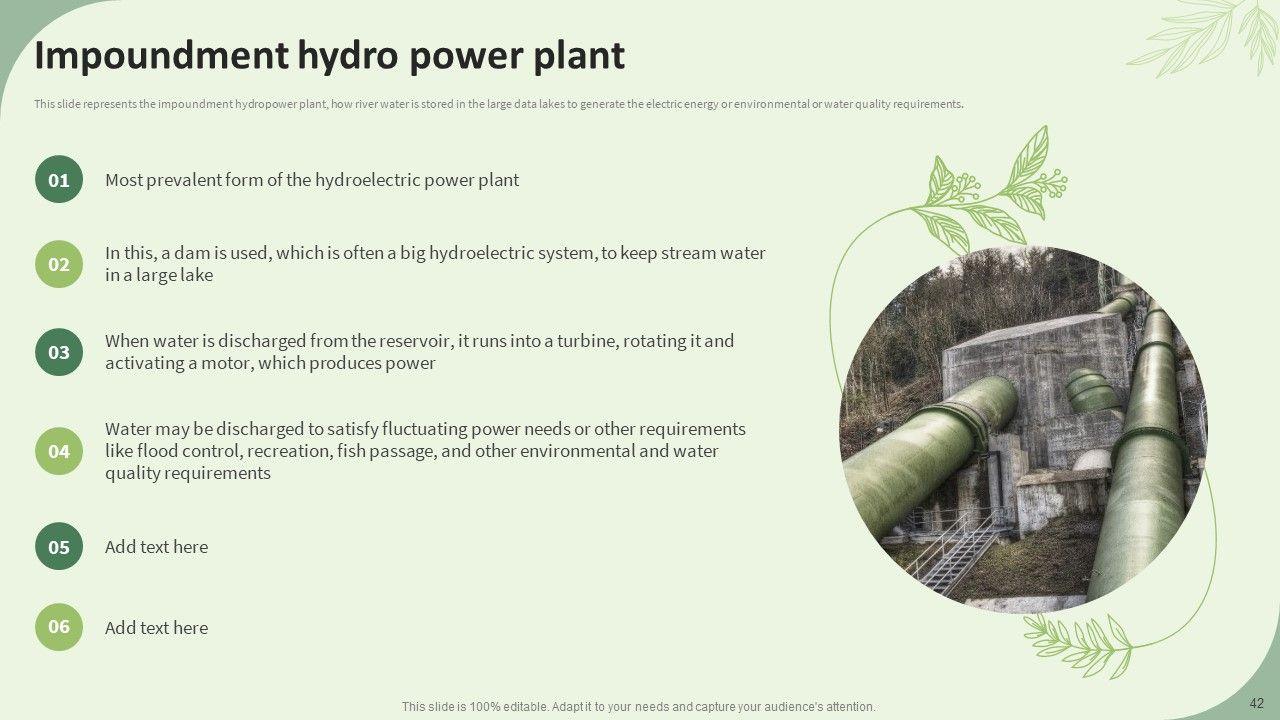 Impoundment hydro power plant

This slide represents the impoundment hydropower plant, how river water is stored in the large data lakes to generate the electric energy or environmental or water quality requirements.

01 Most prevalent form of the hydroelectric power plant

02 In this, a dam is used, which is often a big hydroelectric system, to keep stream water in a large lake

03 When water is discharged from the reservoir, it runs into a turbine, rotating it and activating a motor, which produces power

04 Water may be discharged to satisfy fluctuating power needs or other requirements like flood control, recreation, fish passage, and other environmental and water quality requirements

05 Add text here

06 Add text here

This slide is 100% editable. Adapt it to your needs and capture your audience's attention.

42